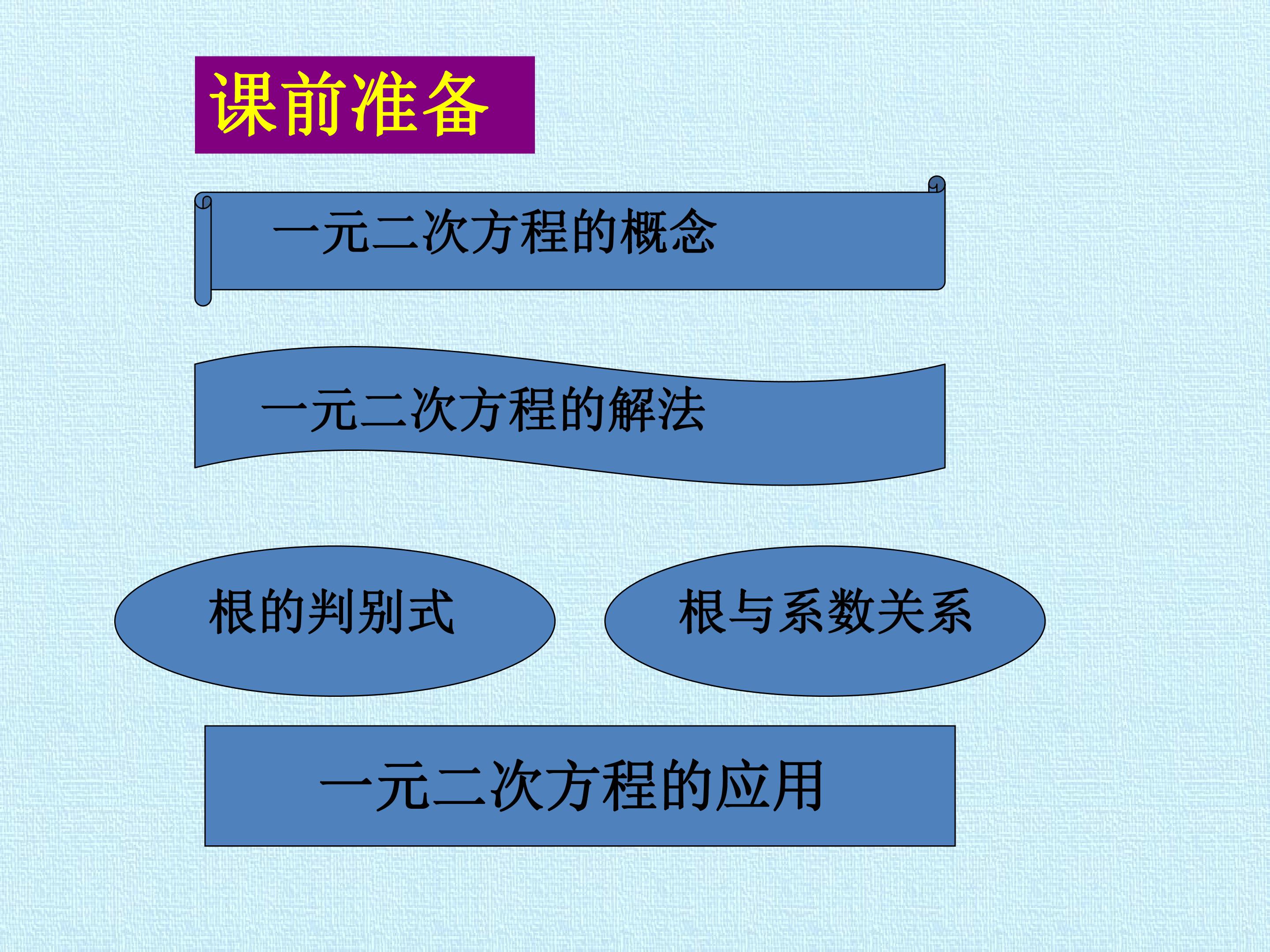 课前准备

一元二次方程的概念

一元二次方程的解法

根的判别式

根与系数关系

一元二次方程的应用